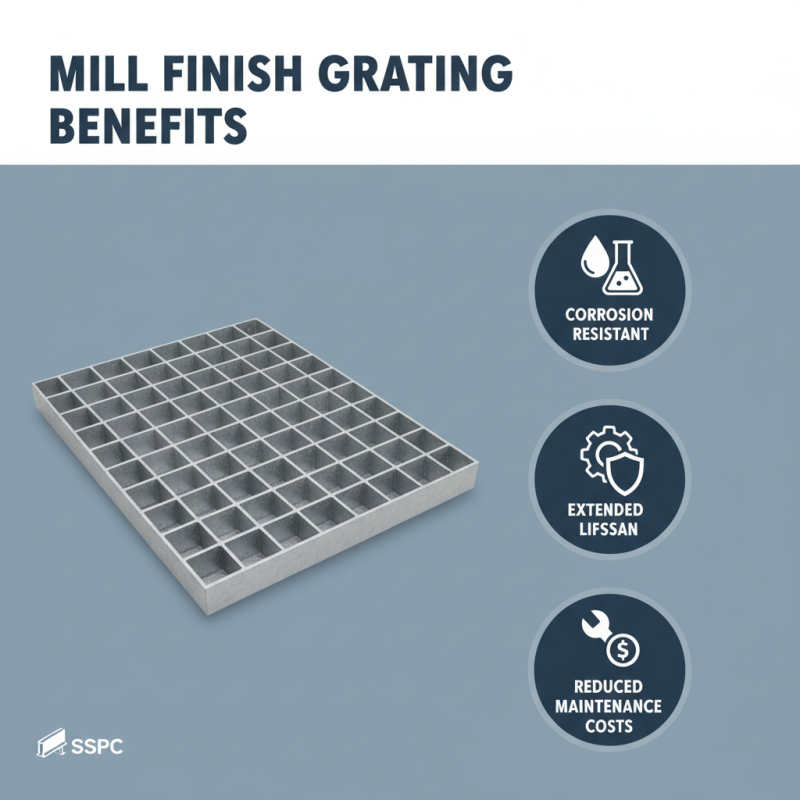 MILL FINISH GRATING BENEFITS

CORROSION RESISTANT

EXTENDED LIFSSAN

REDUCED MAINTENANCE COSTS

SSPC